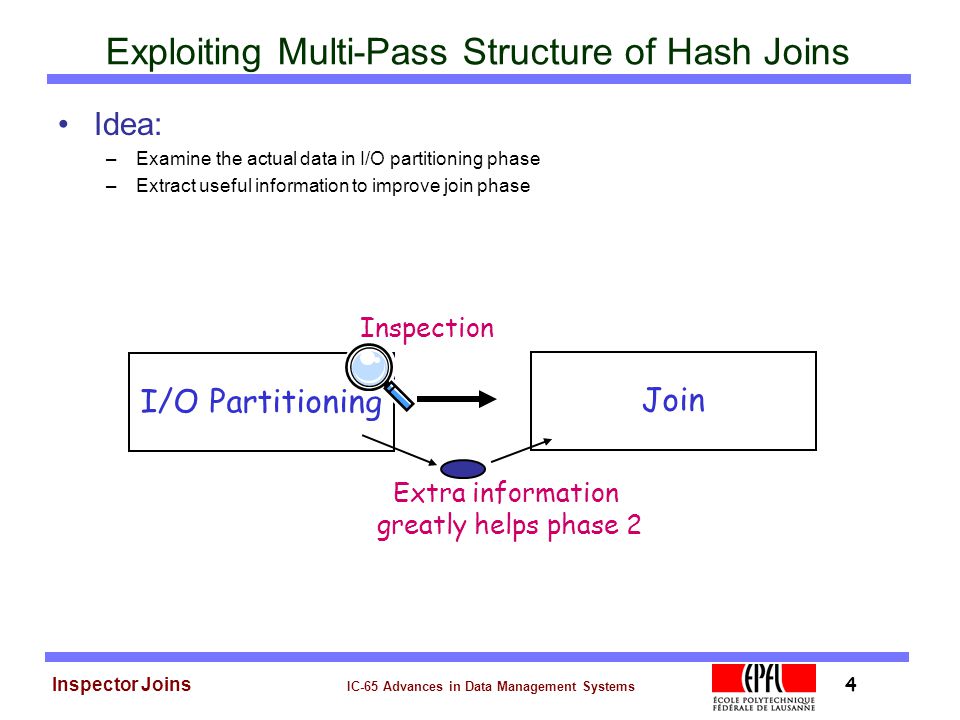 Exploiting Multi-Pass Structure of Hash Joins

• Idea:
– Examine the actual data in I/O partitioning phase
– Extract useful information to improve join phase

Inspection

I/O Partitioning

Join

Extra information greatly helps phase 2

Inspector Joins

IC-65 Advances in Data Management Systems

EPFL
ÉCOLE POLYTECHNIQUE FÉDÉRALE DE LAUSANNE

4